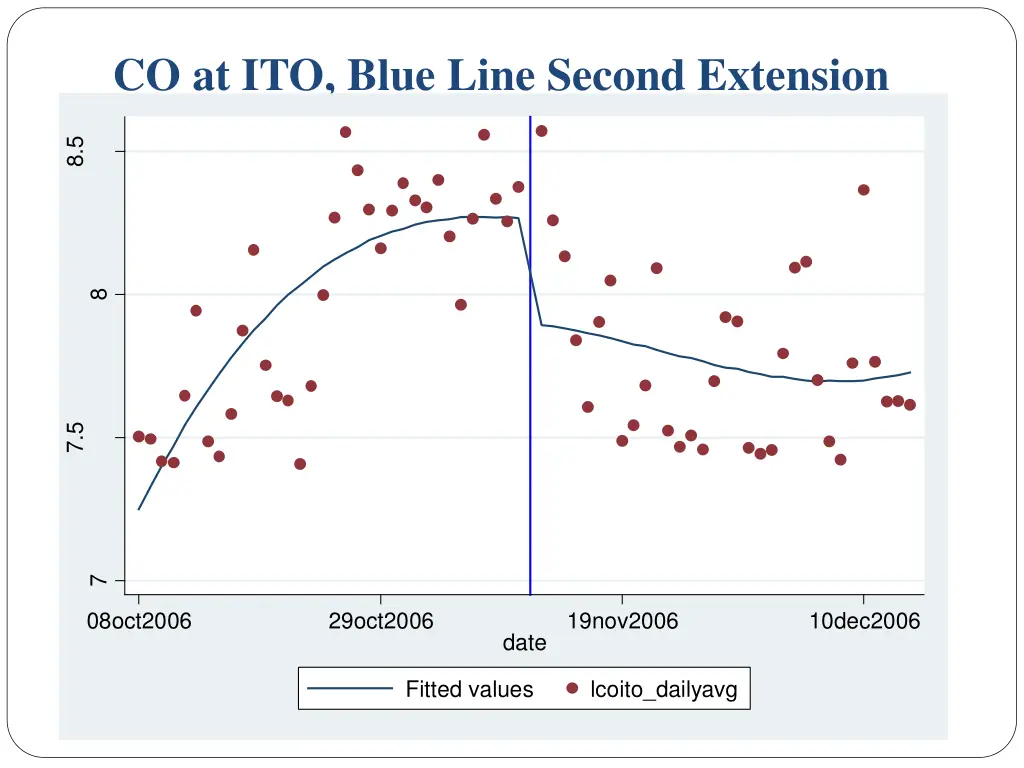 CO at ITO, Blue Line Second Extension

8.5

8

7.5

7

08oct2006

29oct2006

19nov2006

10dec2006

date

Fitted values

lcoito_dailyavg